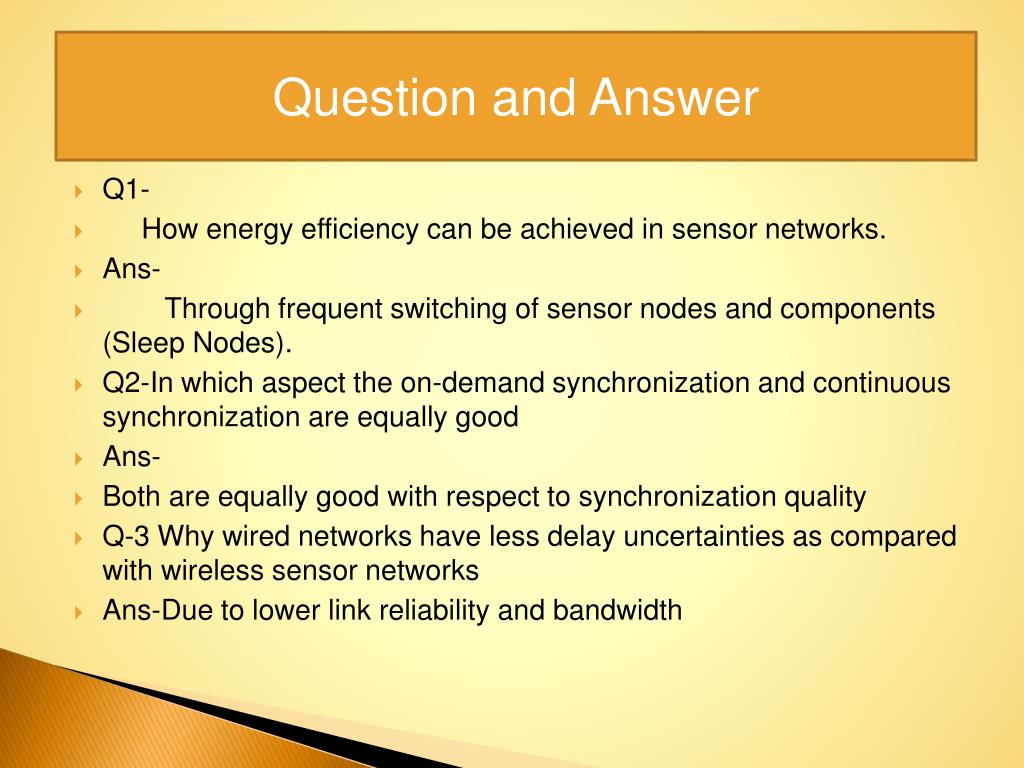 Question and Answer

Q1-

How energy efficiency can be achieved in sensor networks.

Ans-

Through frequent switching of sensor nodes and components (Sleep Nodes).

Q2-In which aspect the on-demand synchronization and continuous synchronization are equally good

Ans-

Both are equally good with respect to synchronization quality

Q-3 Why wired networks have less delay uncertainties as compared with wireless sensor networks

Ans-Due to lower link reliability and bandwidth